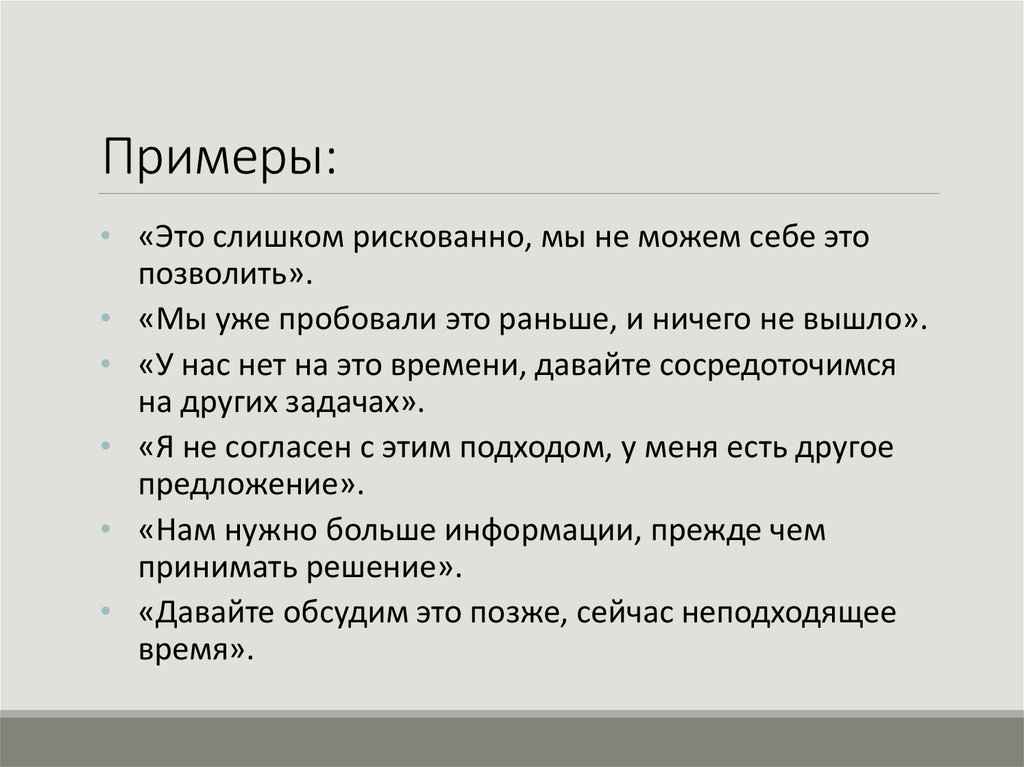 Примеры:

• «Это слишком рискованно, мы не можем себе это позволить».
• «Мы уже пробовали это раньше, и ничего не вышло».
• «У нас нет на это времени, давайте сосредоточимся на других задачах».
• «Я не согласен с этим подходом, у меня есть другое предложение».
• «Нам нужно больше информации, прежде чем принимать решение».
• «Давайте обсудим это позже, сейчас неподходящее время».